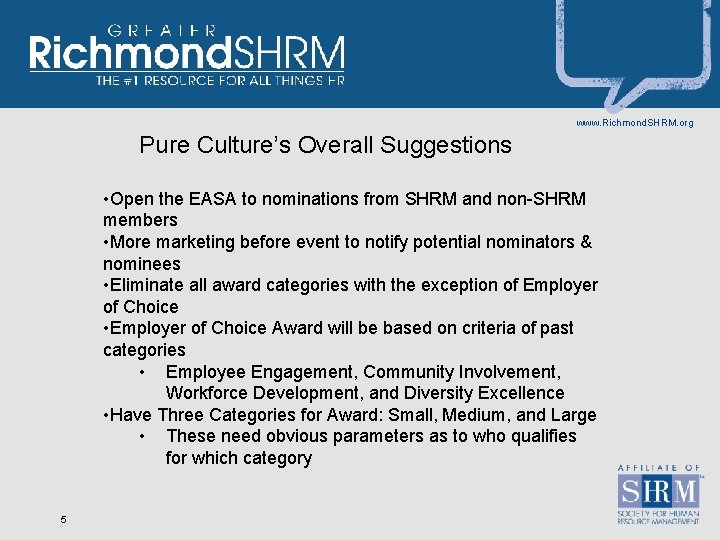 GREATER
RichmondSHRM
THE #1 RESOURCE FOR ALL THINGS HR

www.RichmondSHRM.org

Pure Culture's Overall Suggestions

•Open the EASA to nominations from SHRM and non-SHRM members
•More marketing before event to notify potential nominators & nominees
•Eliminate all award categories with the exception of Employer of Choice
•Employer of Choice Award will be based on criteria of past categories
• Employee Engagement, Community Involvement, Workforce Development, and Diversity Excellence
•Have Three Categories for Award: Small, Medium, and Large
• These need obvious parameters as to who qualifies for which category

AFFILIATE OF
SHRM
SOCIETY FOR HUMAN RESOURCE MANAGEMENT

5